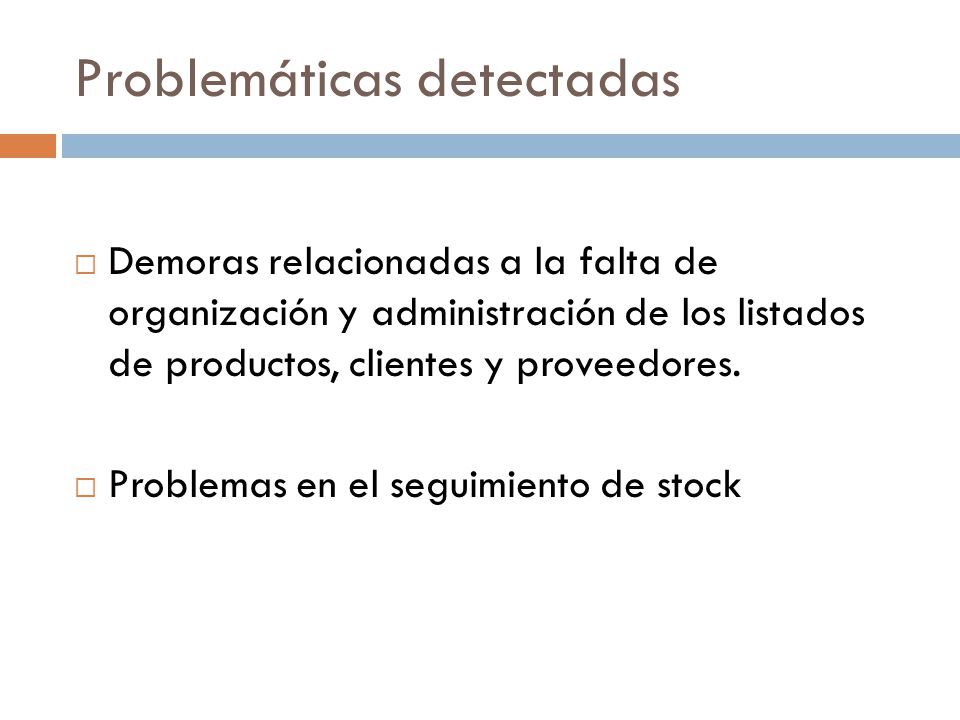 Problemáticas detectadas

□ Demoras relacionadas a la falta de organización y administración de los listados de productos, clientes y proveedores.

□ Problemas en el seguimiento de stock